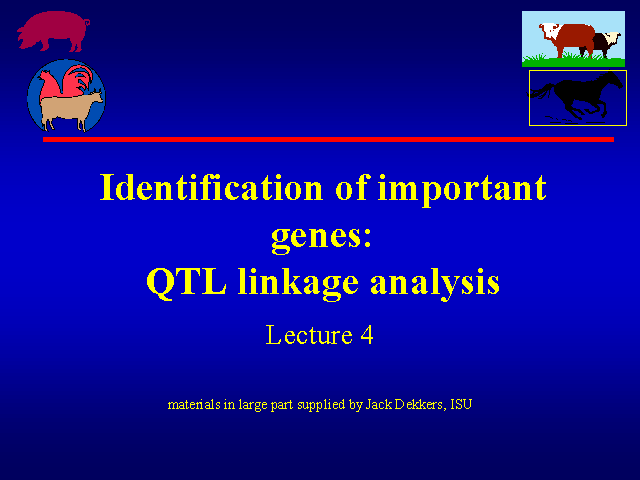 Identification of important genes:
QTL linkage analysis

Lecture 4

materials in large part supplied by Jack Dekkers, ISU